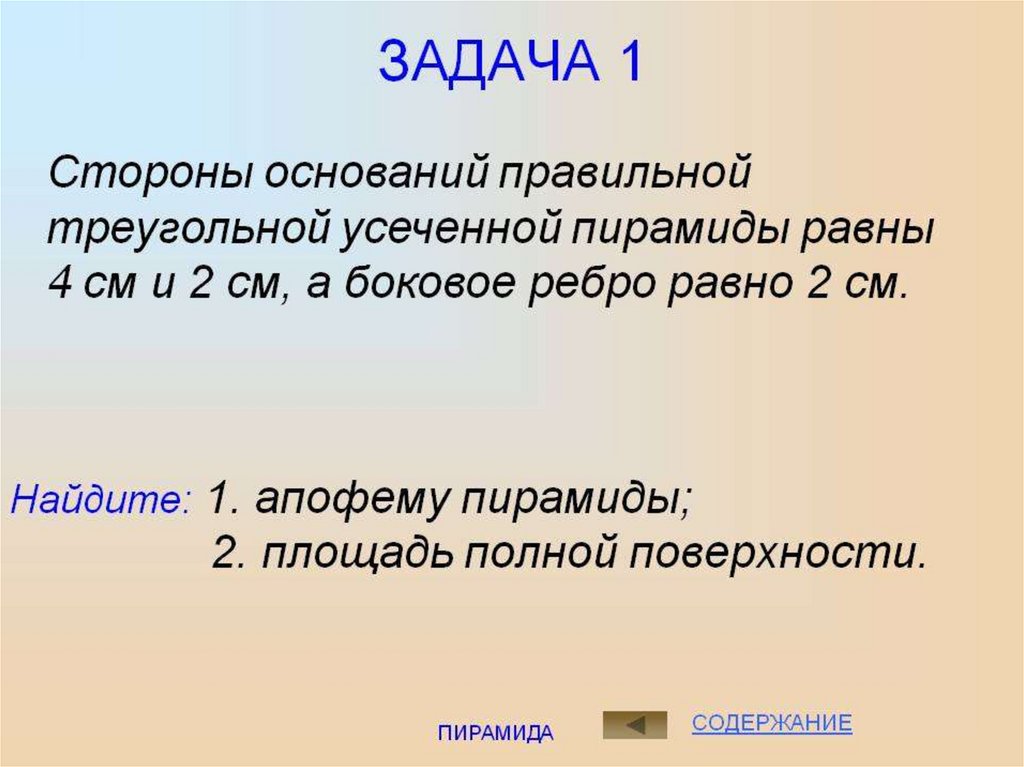 ЗАДАЧА 1

Стороны оснований правильной треугольной усеченной пирамиды равны 4 см и 2 см, а боковое ребро равно 2 см.

Найдите: 1. апофему пирамиды;
2. площадь полной поверхности.

ПИРАМИДА

СОДЕРЖАНИЕ